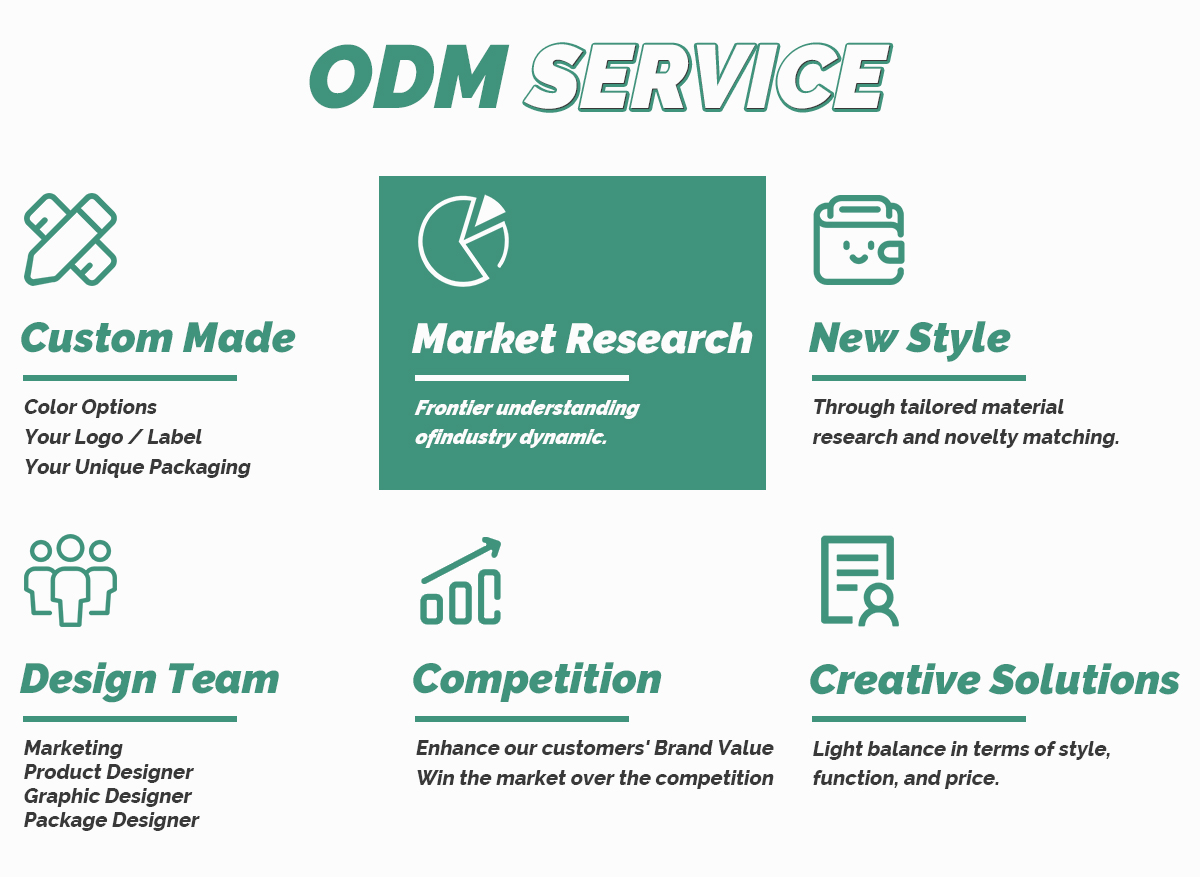 ODM SERVICE

Custom Made

Color Options
Your Logo / Label
Your Unique Packaging

Market Research

Frontier understanding ofindustry dynamic.

New Style

Through tailored material research and novelty matching.

Design Team

Marketing
Product Designer
Graphic Designer
Package Designer

Competition

Enhance our customers' Brand Value
Win the market over the competition

Creative Solutions

Light balance in terms of style, function, and price.